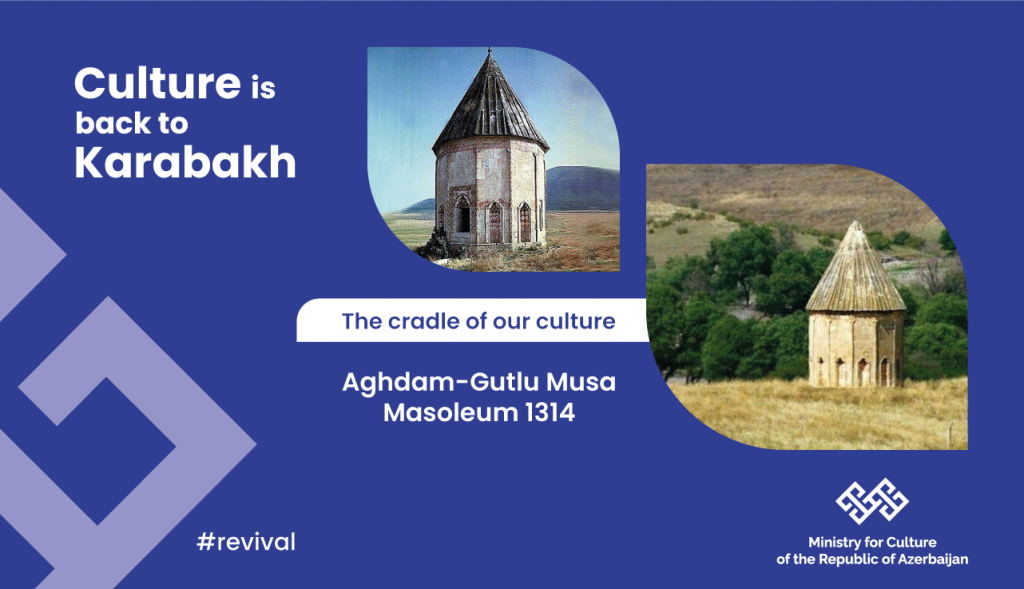 Culture is back to Karabakh

The cradle of our culture

Aghdam-Gutlu Musa Masoleum 1314

#revival

Ministry for Culture of the Republic of Azerbaijan